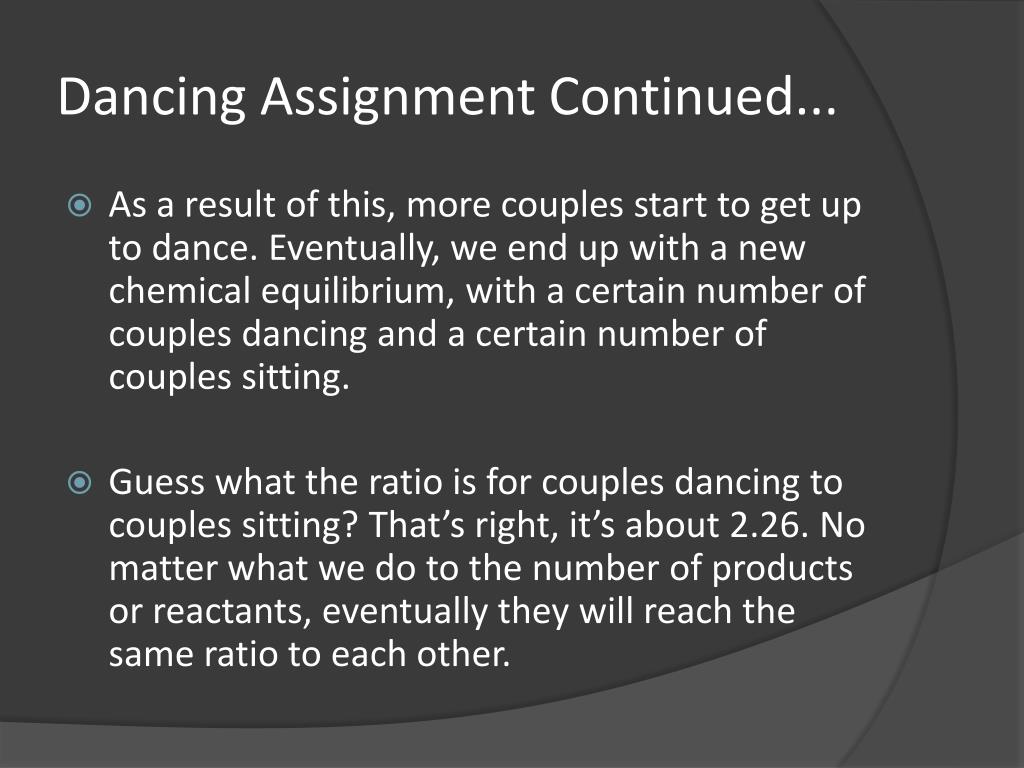 Dancing Assignment Continued...

As a result of this, more couples start to get up to dance. Eventually, we end up with a new chemical equilibrium, with a certain number of couples dancing and a certain number of couples sitting.

Guess what the ratio is for couples dancing to couples sitting? That’s right, it’s about 2.26. No matter what we do to the number of products or reactants, eventually they will reach the same ratio to each other.